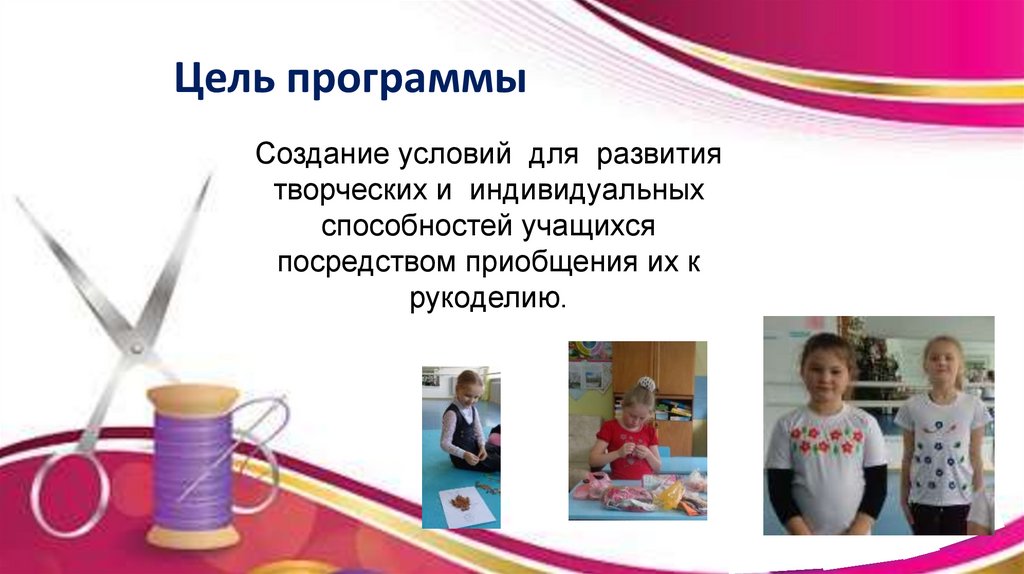 Цель программы

Создание условий для развития творческих и индивидуальных способностей учащихся посредством приобщения их к рукоделию.